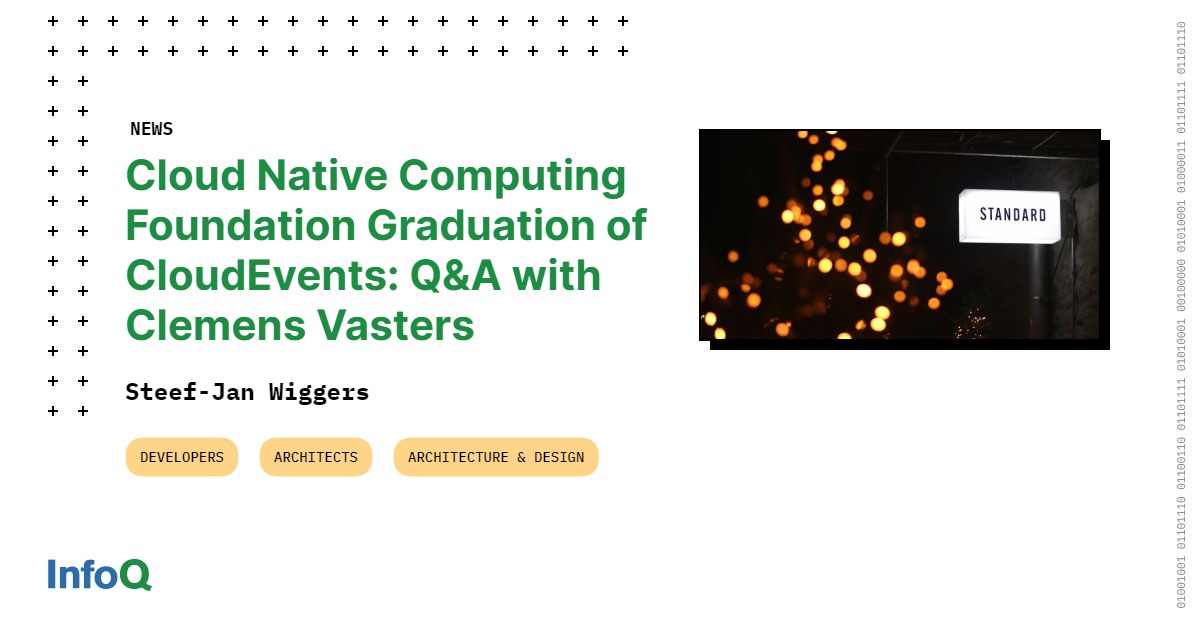 NEWS

Cloud Native Computing Foundation Graduation of CloudEvents: Q&A with Clemens Vasters

Steef-Jan Wiggers

DEVELOPERS ARCHITECTS ARCHITECTURE & DESIGN

STANDARD

InfoQ

01001001 01101110 01100110 01101111 01010001 00100000 01010001 01000011 01101111 01101110